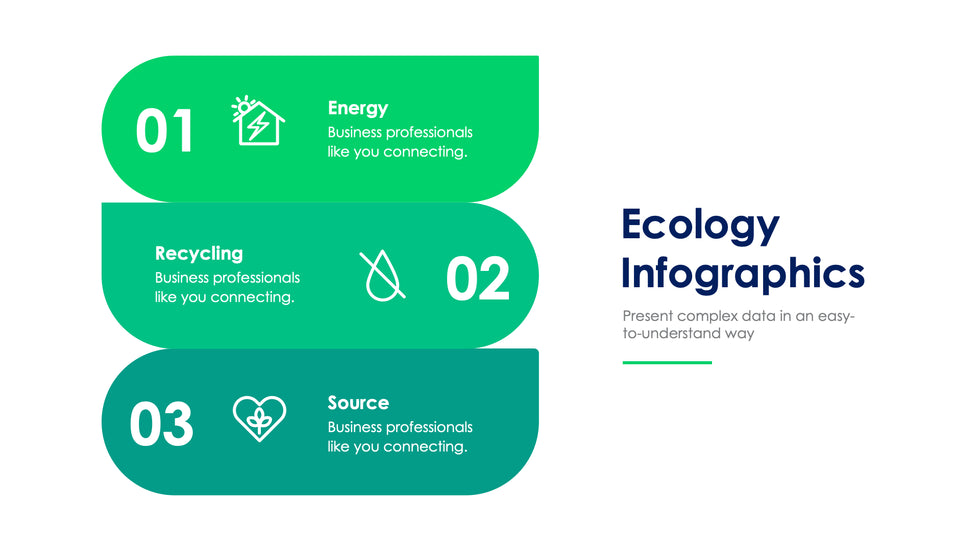 01

Energy
Business professionals like you connecting.

Recycling
Business professionals like you connecting.

02

03

Source
Business professionals like you connecting.

Ecology Infographics

Present complex data in an easy-to-understand way